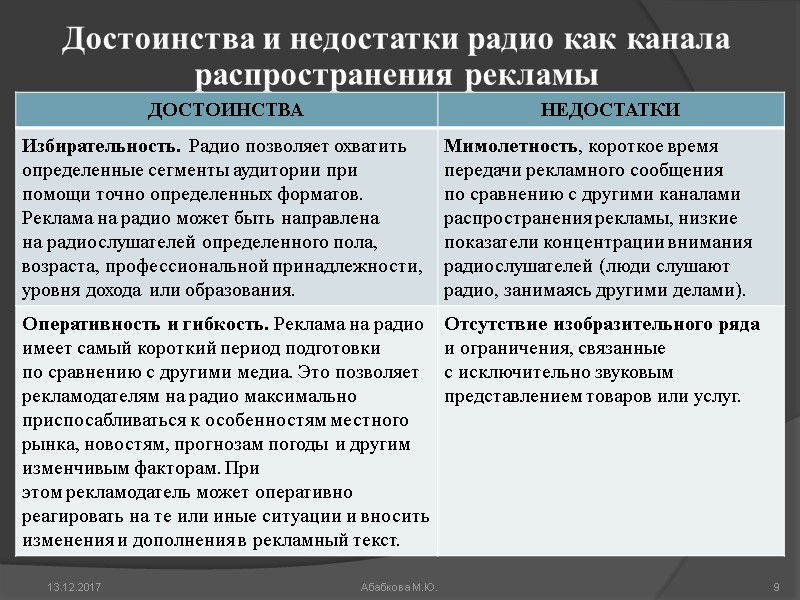 Достоинства и недостатки радио как канала распространения рекламы

| ДОСТОИНСТВА | НЕДОСТАТКИ |
|---|---|
| Избирательность. Радио позволяет охватить определенные сегменты аудитории при помощи точно определенных форматов. Реклама на радио может быть направлена на радиослушателей определенного пола, возраста, профессиональной принадлежности, уровня дохода или образования. | Мимолетность, короткое время передачи рекламного сообщения по сравнению с другими каналами распространения рекламы, низкие показатели концентрации внимания радиослушателей (люди слушают радио, занимаясь другими делами). |
| Оперативность и гибкость. Реклама на радио имеет самый короткий период подготовки по сравнению с другими медиа. Это позволяет рекламодателям на радио максимально приспосабливаться к особенностям местного рынка, новостям, прогнозам погоды и другим изменчивым факторам. При этом рекламодатель может оперативно реагировать на те или иные ситуации и вносить изменения и дополнения в рекламный текст. | Отсутствие изобразительного ряда и ограничения, связанные с исключительно звуковым представлением товаров или услуг. |

13.12.2017 Абабкова М.Ю. 9